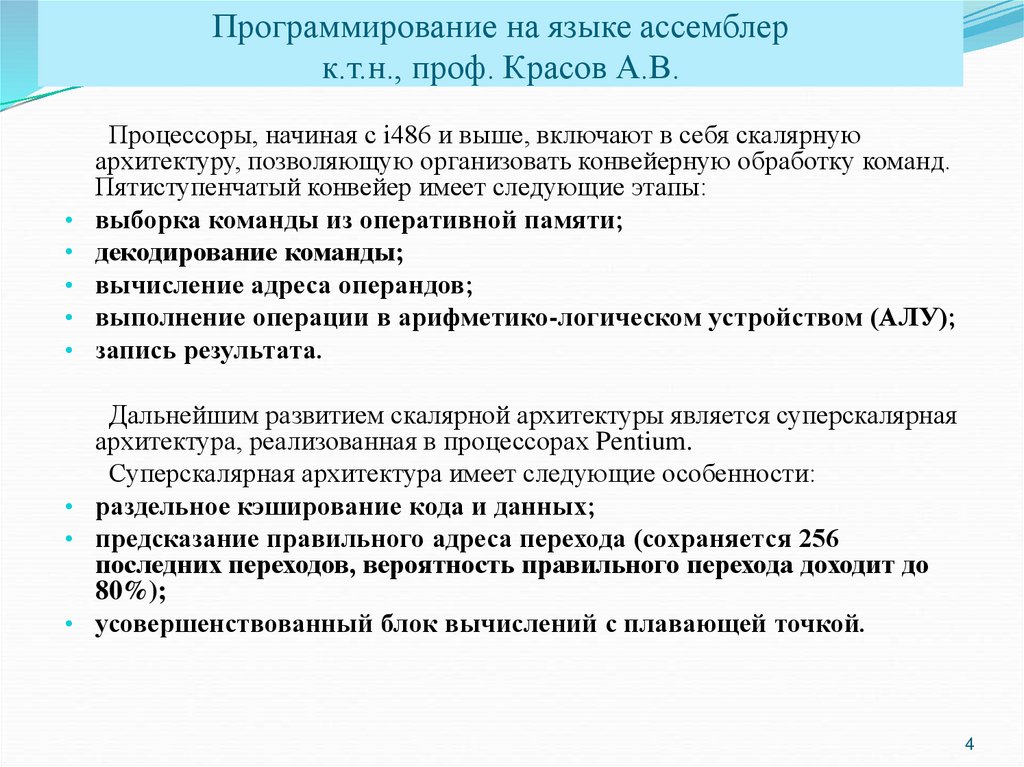 Программирование на языке ассемблер
к.т.н., проф. Красов А.В.

Процессоры, начиная с i486 и выше, включают в себя скалярную архитектуру, позволяющую организовать конвейерную обработку команд. Пятиступенчатый конвейер имеет следующие этапы:

• выборка команды из оперативной памяти;
• декодирование команды;
• вычисление адреса операндов;
• выполнение операции в арифметико-логическом устройством (АЛУ);
• запись результата.

Дальнейшим развитием скалярной архитектуры является суперскалярная архитектура, реализованная в процессорах Pentium.

Суперскалярная архитектура имеет следующие особенности:

• раздельное кэширование кода и данных;
• предсказание правильного адреса перехода (сохраняется 256 последних переходов, вероятность правильного перехода доходит до 80%);
• усовершенствованный блок вычислений с плавающей точкой.

4